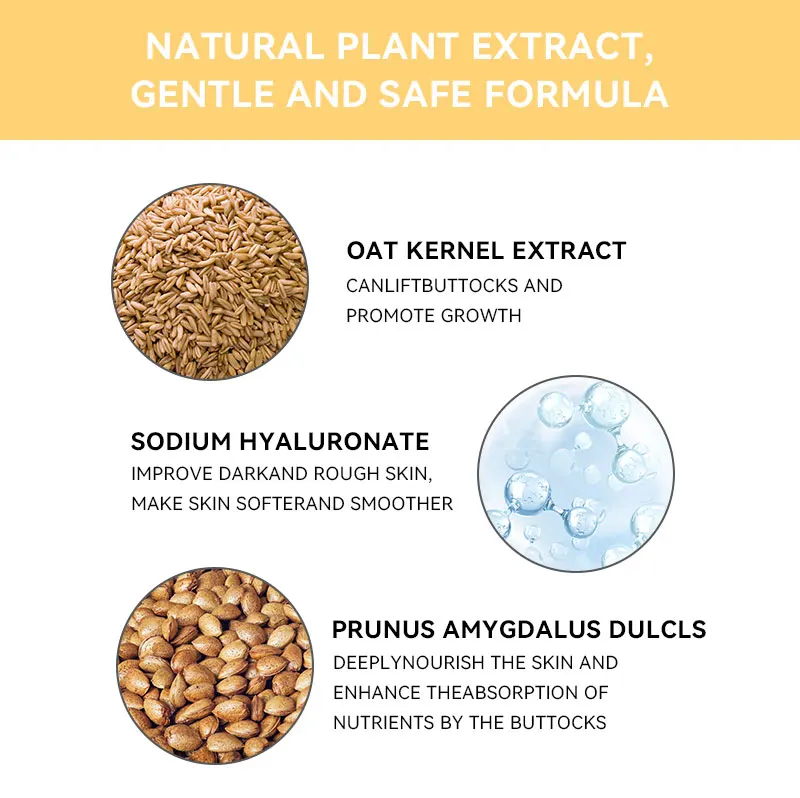 NATURAL PLANT EXTRACT, GENTLE AND SAFE FORMULA

OAT KERNEL EXTRACT
CANLIFTBUTTOCKS AND PROMOTE GROWTH

SODIUM HYALURONATE
IMPROVE DARKAND ROUGH SKIN, MAKE SKIN SOFTERAND SMOOTHER

PRUNUS AMYGDALUS DULCLS
DEEPLYNOURISH THE SKIN AND ENHANCE THEABSORPTION OF NUTRIENTS BY THE BUTTOCKS